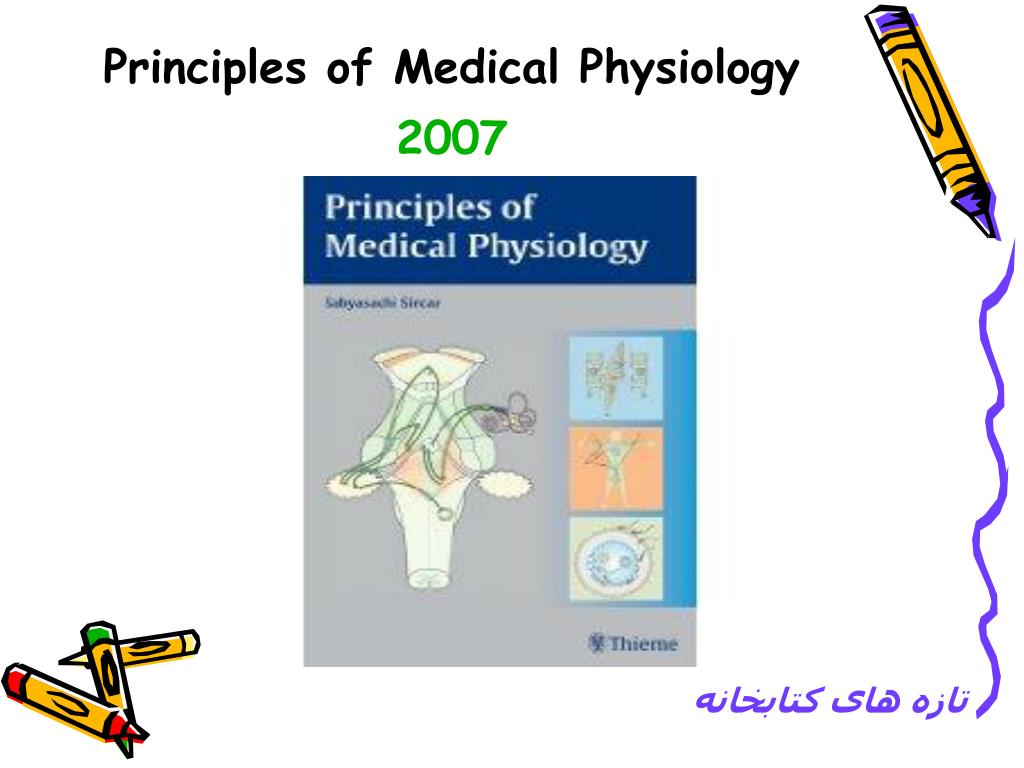 Principles of Medical Physiology

2007

Principles of Medical Physiology

Sabyasachi Sircar

Thieme

تازه های کتابخانه